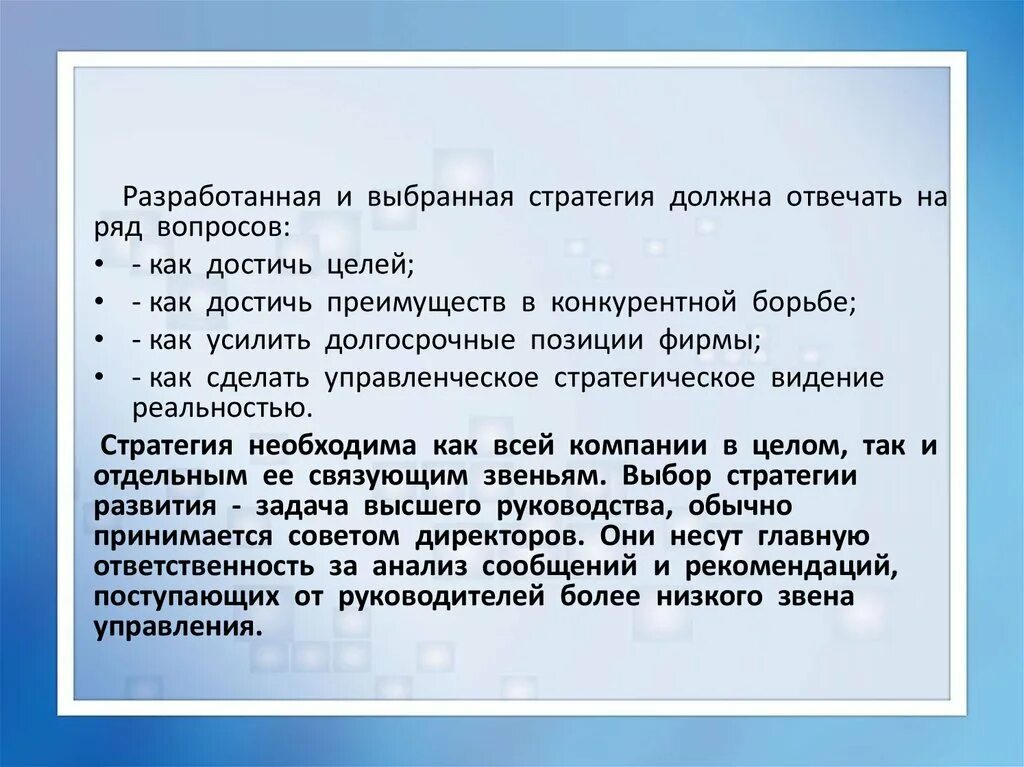 Разработанная и выбранная стратегия должна отвечать на ряд вопросов:

• - как достичь целей;
• - как достичь преимуществ в конкурентной борьбе;
• - как усилить долгосрочные позиции фирмы;
• - как сделать управленческое стратегическое видение реальностью.

Стратегия необходима как всей компании в целом, так и отдельным ее связующим звеньям. Выбор стратегии развития - задача высшего руководства, обычно принимается советом директоров. Они несут главную ответственность за анализ сообщений и рекомендаций, поступающих от руководителей более низкого звена управления.